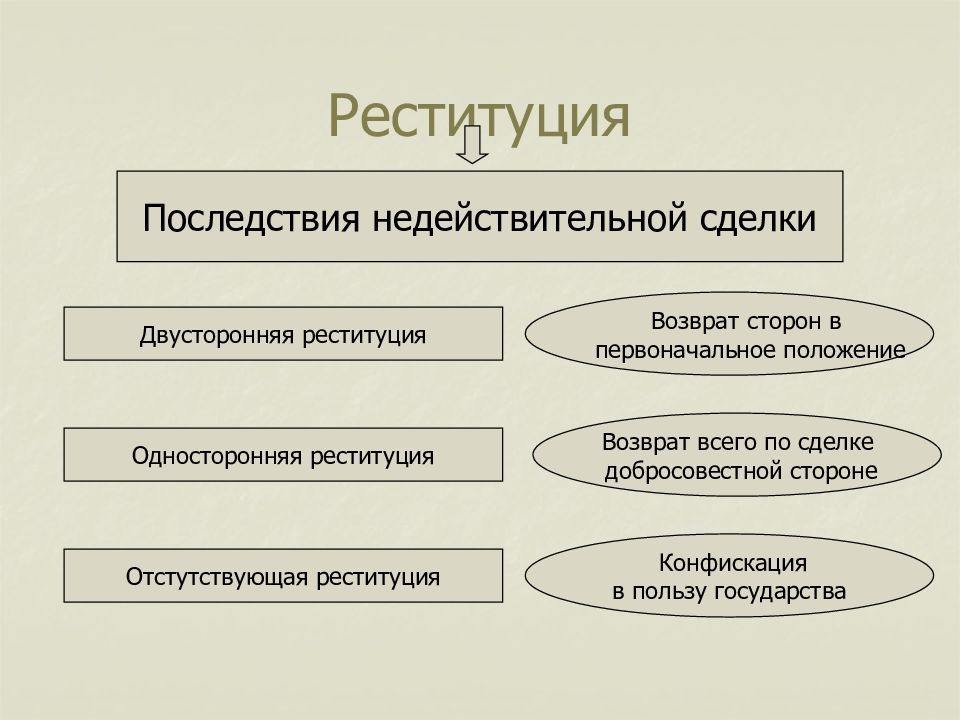 Реституция

Последствия недействительной сделки

Двусторонняя реституция

Возврат сторон в первоначальное положение

Односторонняя реституция

Возврат всего по сделке добросовестной стороне

Отстутствующая реституция

Конфискация в пользу государства